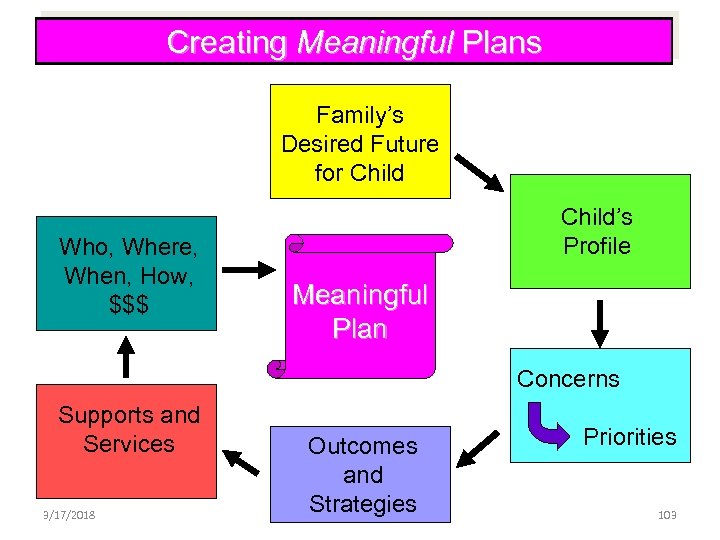 Creating Meaningful Plans

Family's Desired Future for Child

Child's Profile

Concerns

Priorities

Outcomes and Strategies

Supports and Services

Who, Where, When, How, $$$

Meaningful Plan

9/17/2018

103